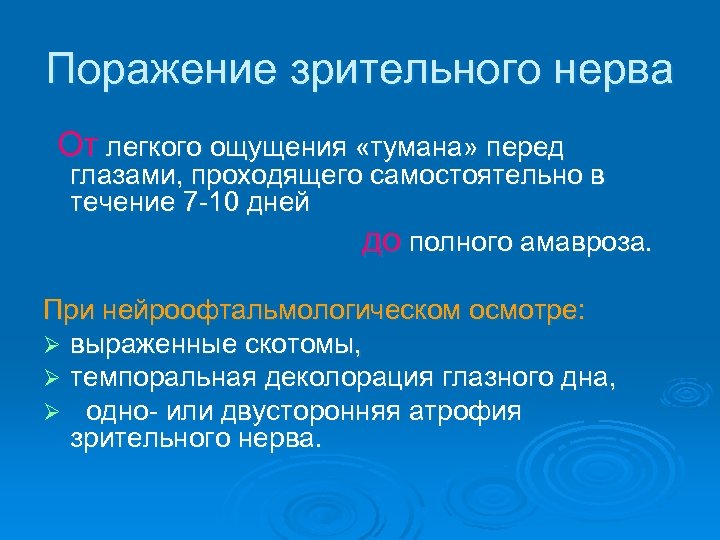 Поражение зрительного нерва

От легкого ощущения «тумана» перед глазами, проходящего самостоятельно в течение 7-10 дней

до полного амавроза.

При нейроофтальмологическом осмотре:
➢ выраженные скотомы,
➢ темпоральная деколорация глазного дна,
➢ одно- или двусторонняя атрофия зрительного нерва.